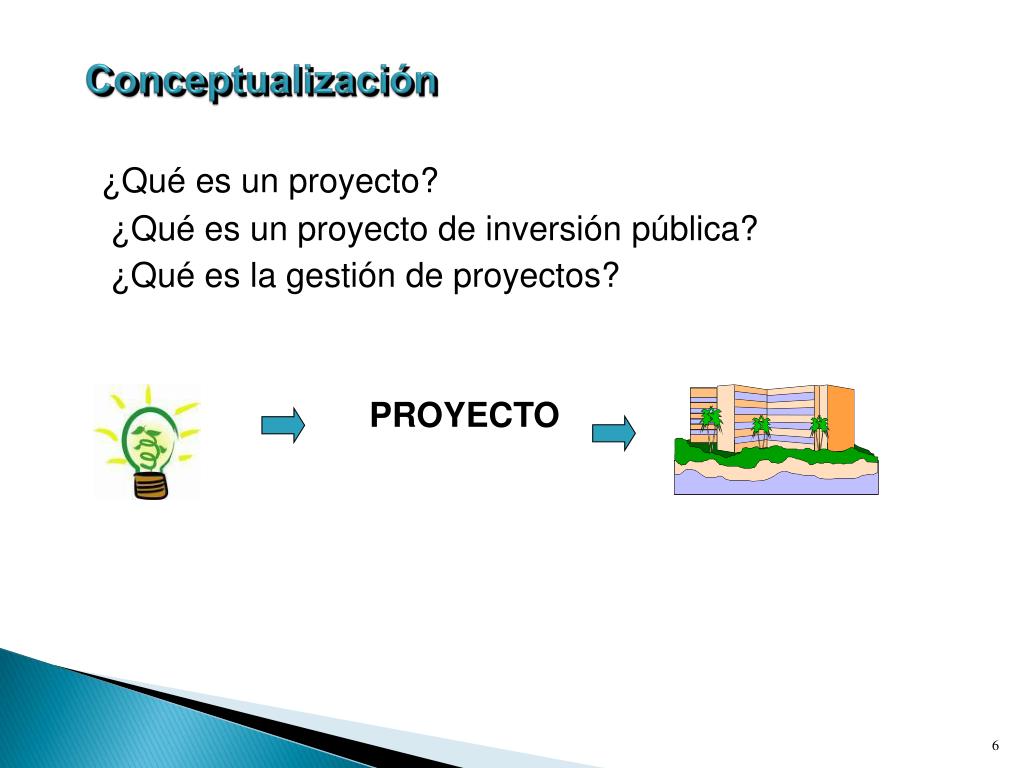 Conceptualización

¿Qué es un proyecto?

¿Qué es un proyecto de inversión pública?

¿Qué es la gestión de proyectos?

PROYECTO

6